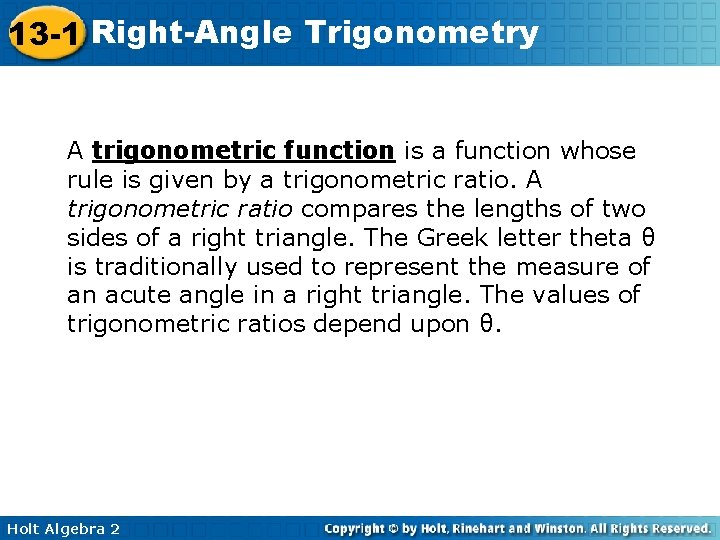 13-1 Right-Angle Trigonometry

A trigonometric function is a function whose rule is given by a trigonometric ratio. A trigonometric ratio compares the lengths of two sides of a right triangle. The Greek letter theta $\theta$ is traditionally used to represent the measure of an acute angle in a right triangle. The values of trigonometric ratios depend upon $\theta$.

Holt Algebra 2

Copyright © by Holt, Rinehart and Winston. All Rights Reserved.